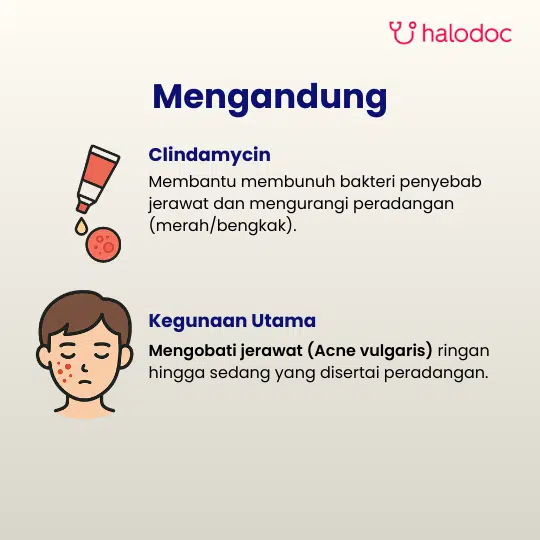 halodoc

Mengandung

Clindamycin

Membantu membunuh bakteri penyebab jerawat dan mengurangi peradangan (merah/bengkak).

Kegunaan Utama

Mengobati jerawat (Acne vulgaris) ringan hingga sedang yang disertai peradangan.